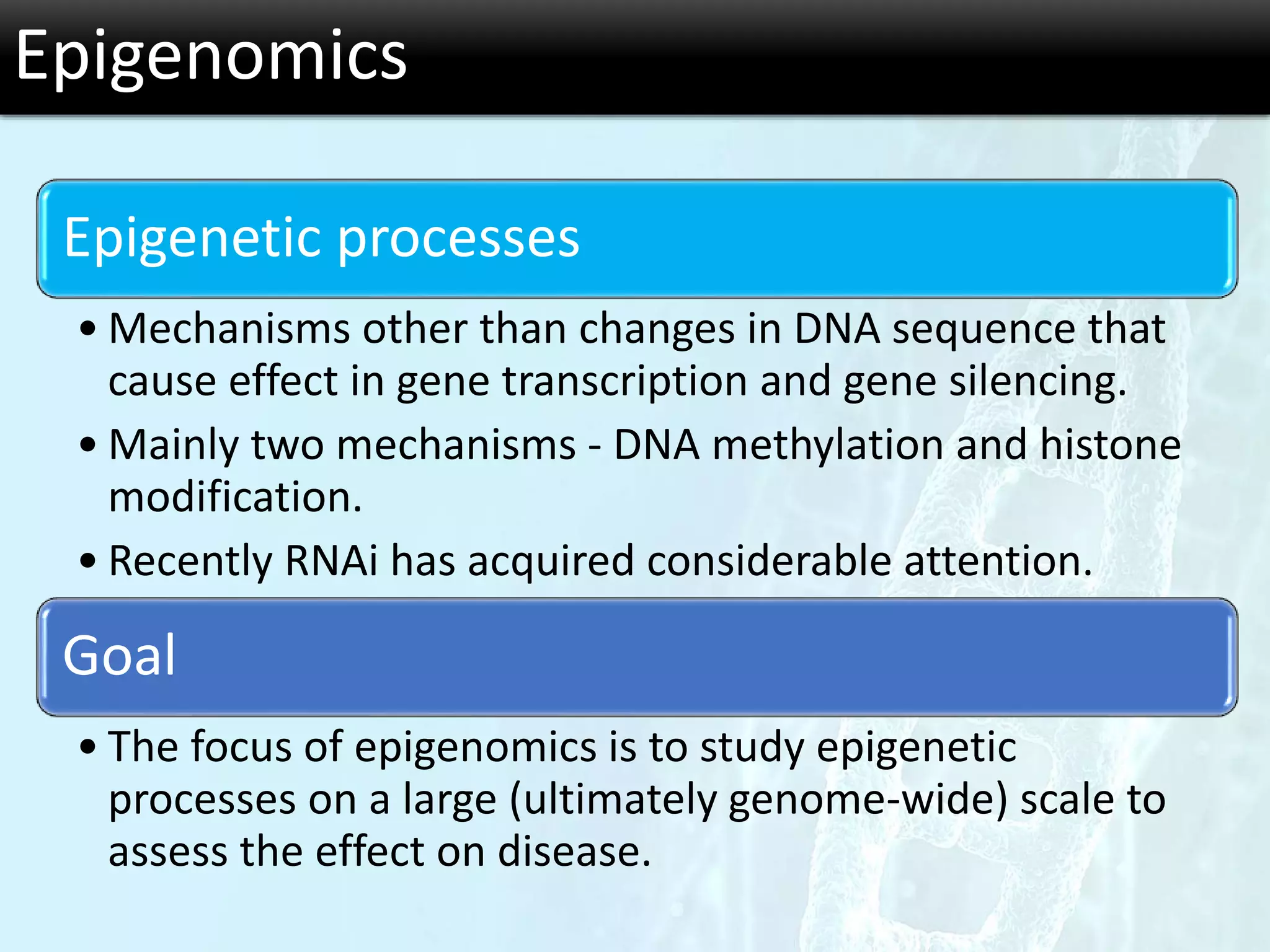 Epigenomics

Epigenetic processes

• Mechanisms other than changes in DNA sequence that cause effect in gene transcription and gene silencing.

• Mainly two mechanisms - DNA methylation and histone modification.

• Recently RNAi has acquired considerable attention.

Goal

• The focus of epigenomics is to study epigenetic processes on a large (ultimately genome-wide) scale to assess the effect on disease.